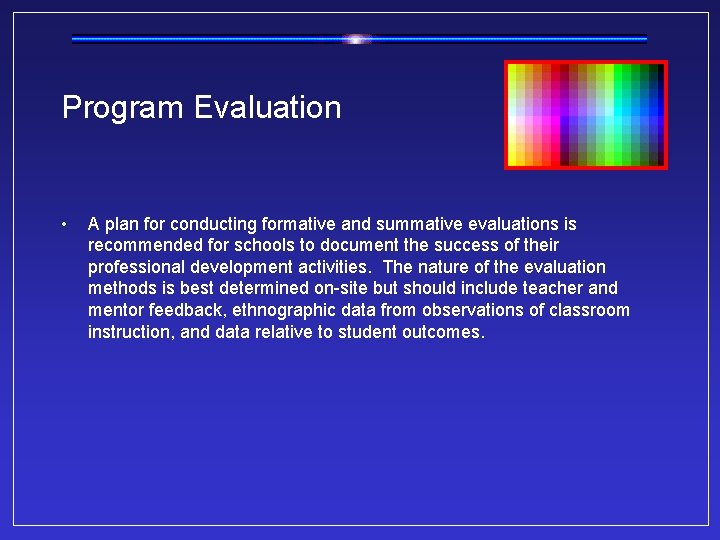 Program Evaluation

• A plan for conducting formative and summative evaluations is recommended for schools to document the success of their professional development activities. The nature of the evaluation methods is best determined on-site but should include teacher and mentor feedback, ethnographic data from observations of classroom instruction, and data relative to student outcomes.